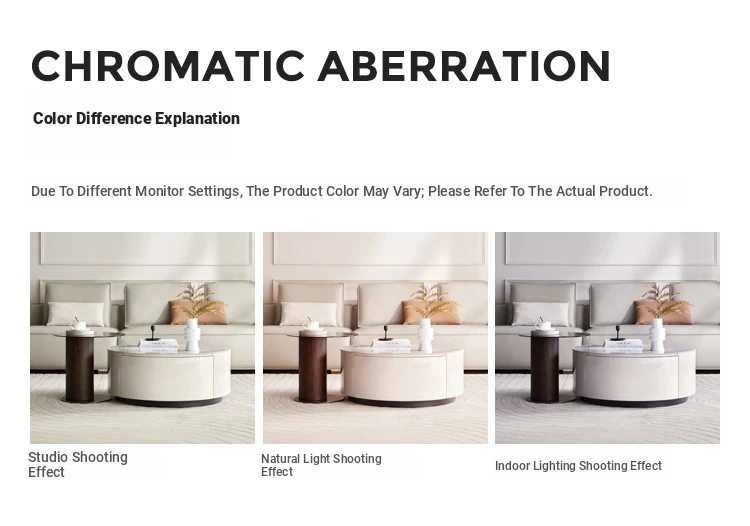 CHROMATIC ABERRATION

Color Difference Explanation

Due To Different Monitor Settings, The Product Color May Vary; Please Refer To The Actual Product.

Studio Shooting Effect

Natural Light Shooting Effect

Indoor Lighting Shooting Effect